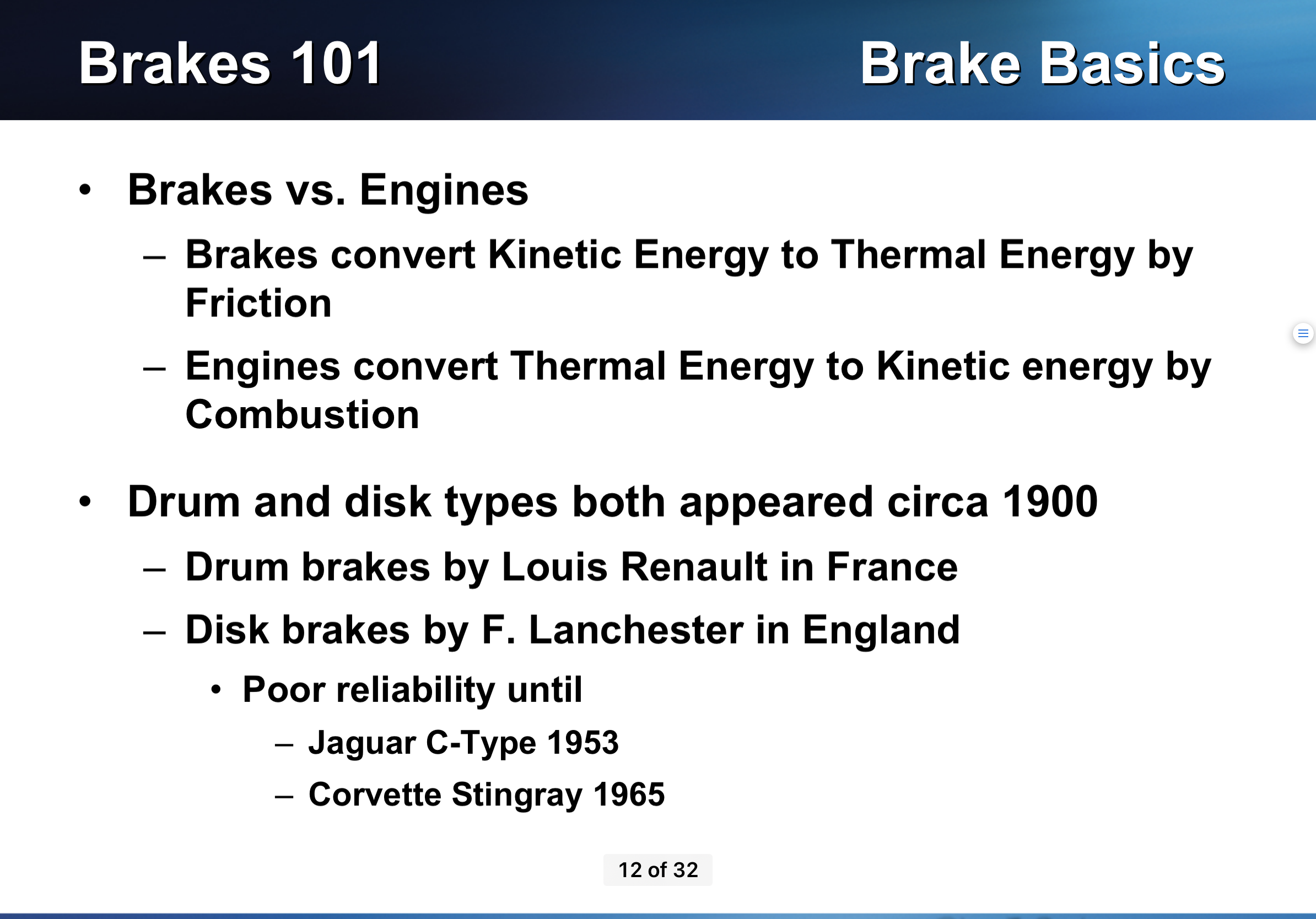 Brakes 101

Brake Basics

• Brakes vs. Engines
– Brakes convert Kinetic Energy to Thermal Energy by Friction
– Engines convert Thermal Energy to Kinetic energy by Combustion

• Drum and disk types both appeared circa 1900
– Drum brakes by Louis Renault in France
– Disk brakes by F. Lanchester in England
• Poor reliability until
– Jaguar C-Type 1953
– Corvette Stingray 1965

12 of 32